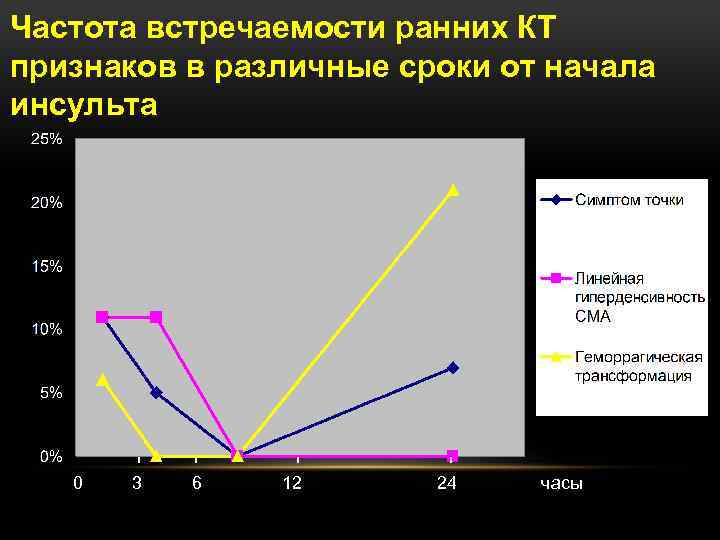 Частота встречаемости ранних КТ признаков в различные сроки от начала инсульта

25%
20%
15%
10%
5%
0%

0
3
6
12
24
часы

Симптом точки
Линейная гиперденсивность СМА
Геморрагическая трансформация